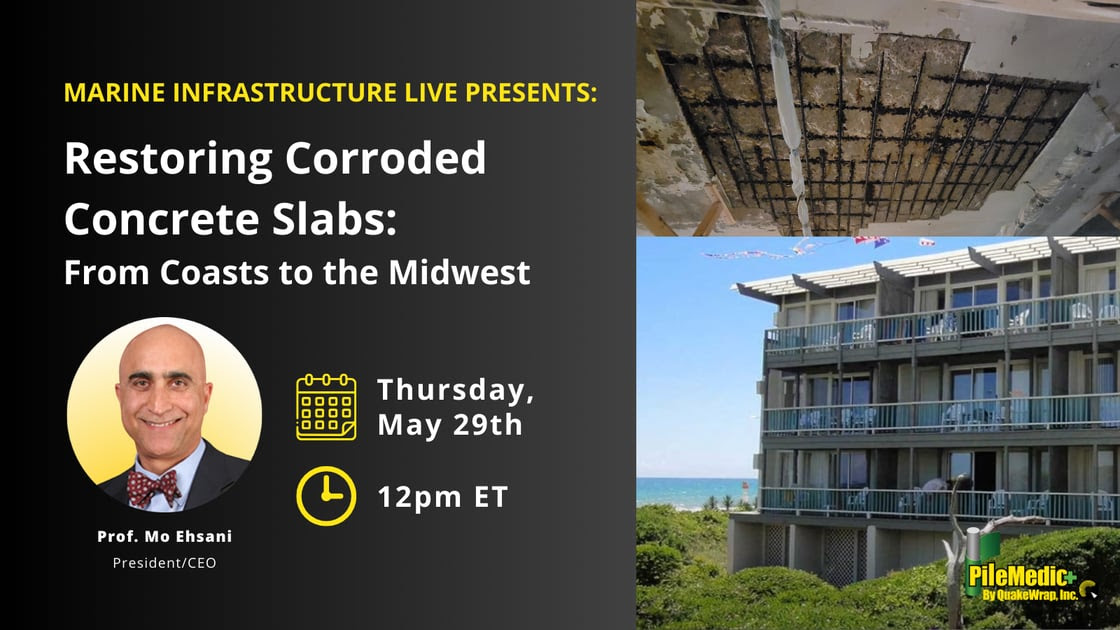 MARINE INFRASTRUCTURE LIVE PRESENTS:

Restoring Corroded Concrete Slabs:

From Coasts to the Midwest

Thursday, May 29th

12pm ET

Prof. Mo Ehsani

President/CEO

PileMedic+

By QuakeWrap, Inc.